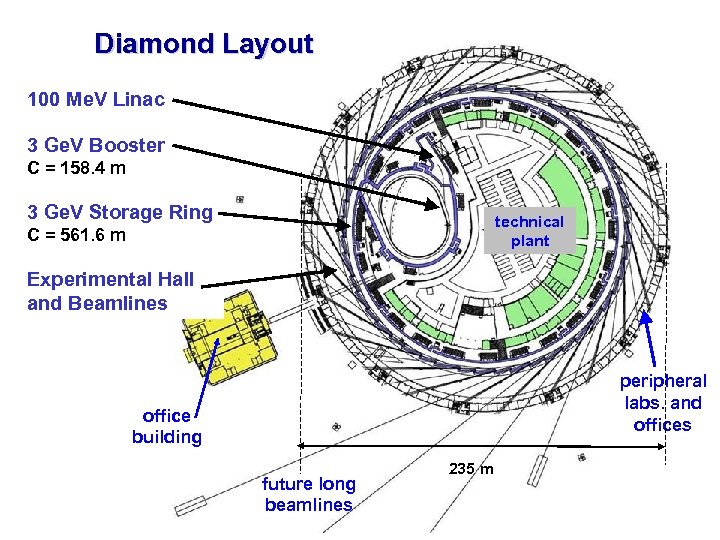 Diamond Layout

100 MeV Linac

3 GeV Booster
C = 158.4 m

3 GeV Storage Ring
C = 561.6 m

Experimental Hall and Beamlines

technical plant

office building

peripheral labs. and offices

235 m

future long beamlines